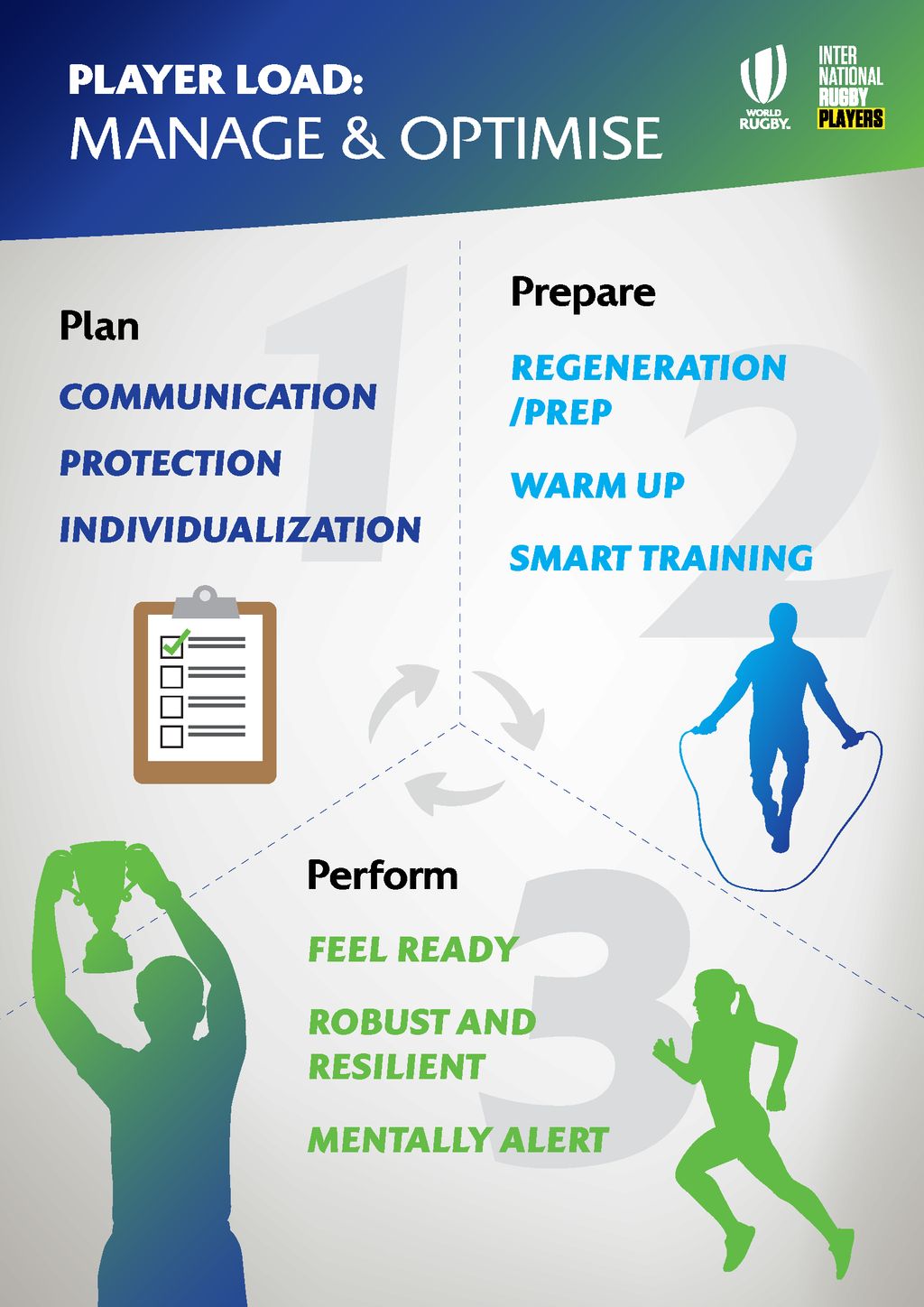 PLAYER LOAD:
MANAGE & OPTIMISE

WORLD RUGBY.

INTER NATIONAL RUGBY PLAYERS

1

Plan

COMMUNICATION

PROTECTION

INDIVIDUALIZATION

2

Prepare

REGENERATION /PREP

WARM UP

SMART TRAINING

3

Perform

FEEL READY

ROBUST AND RESILIENT

MENTALLY ALERT